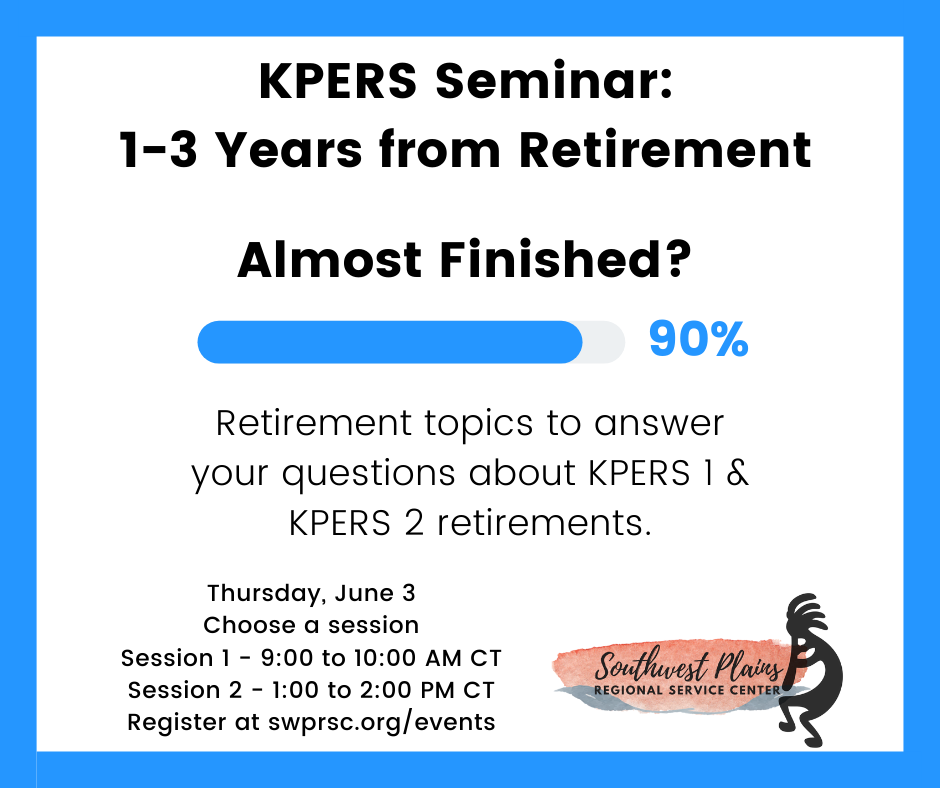 KPERS Seminar:
1-3 Years from Retirement

Almost Finished?

90%

Retirement topics to answer your questions about KPERS 1 & KPERS 2 retirements.

Thursday, June 3
Choose a session
Session 1 - 9:00 to 10:00 AM CT
Session 2 - 1:00 to 2:00 PM CT
Register at swprsc.org/events

Southwest Plains
REGIONAL SERVICE CENTER